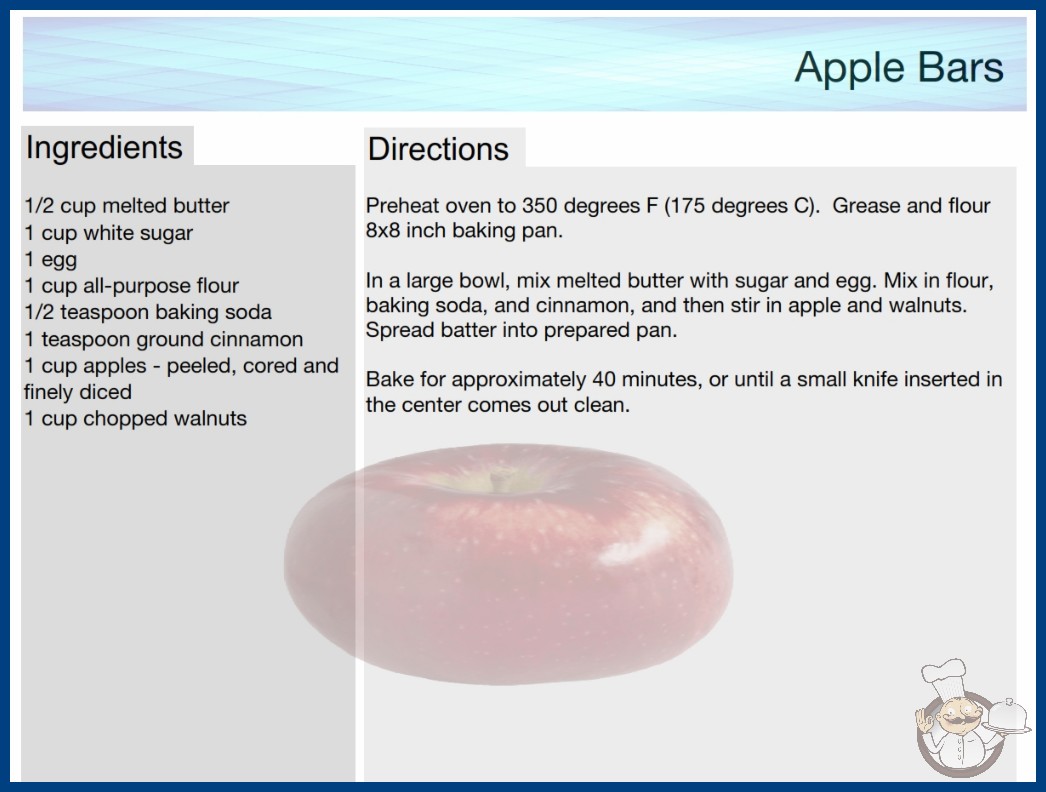 Apple Bars

Ingredients

1/2 cup melted butter
1 cup white sugar
1 egg
1 cup all-purpose flour
1/2 teaspoon baking soda
1 teaspoon ground cinnamon
1 cup apples - peeled, cored and finely diced
1 cup chopped walnuts

Directions

Preheat oven to 350 degrees F (175 degrees C). Grease and flour 8x8 inch baking pan.

In a large bowl, mix melted butter with sugar and egg. Mix in flour, baking soda, and cinnamon, and then stir in apple and walnuts. Spread batter into prepared pan.

Bake for approximately 40 minutes, or until a small knife inserted in the center comes out clean.